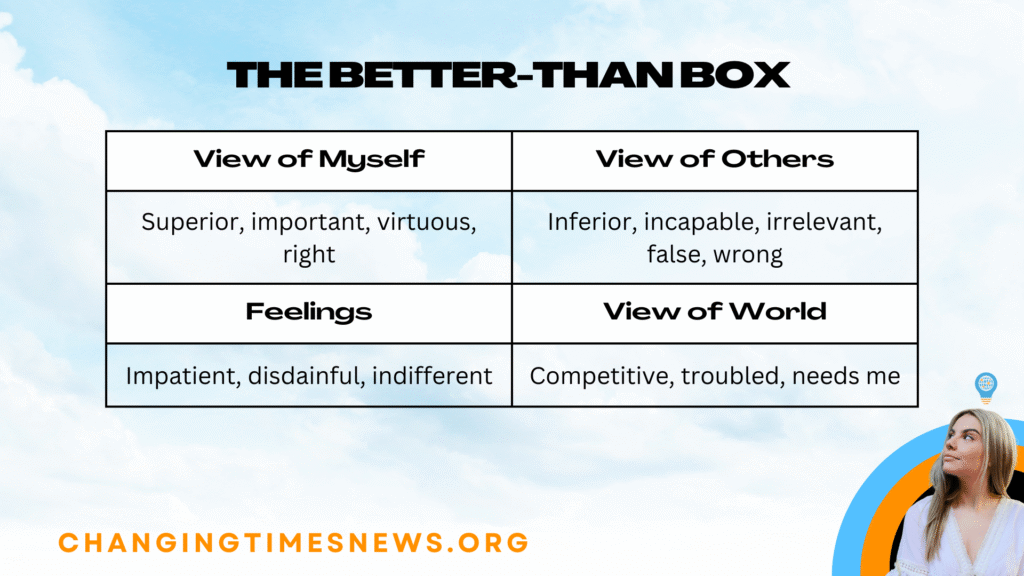 THE BETTER-THAN BOX

| View of Myself | View of Others |
|---|---|
| Superior, important, virtuous, right | Inferior, incapable, irrelevant, false, wrong |
| **Feelings** | **View of World** |
| Impatient, disdainful, indifferent | Competitive, troubled, needs me |

CHANGINGTIMESNEWS.ORG